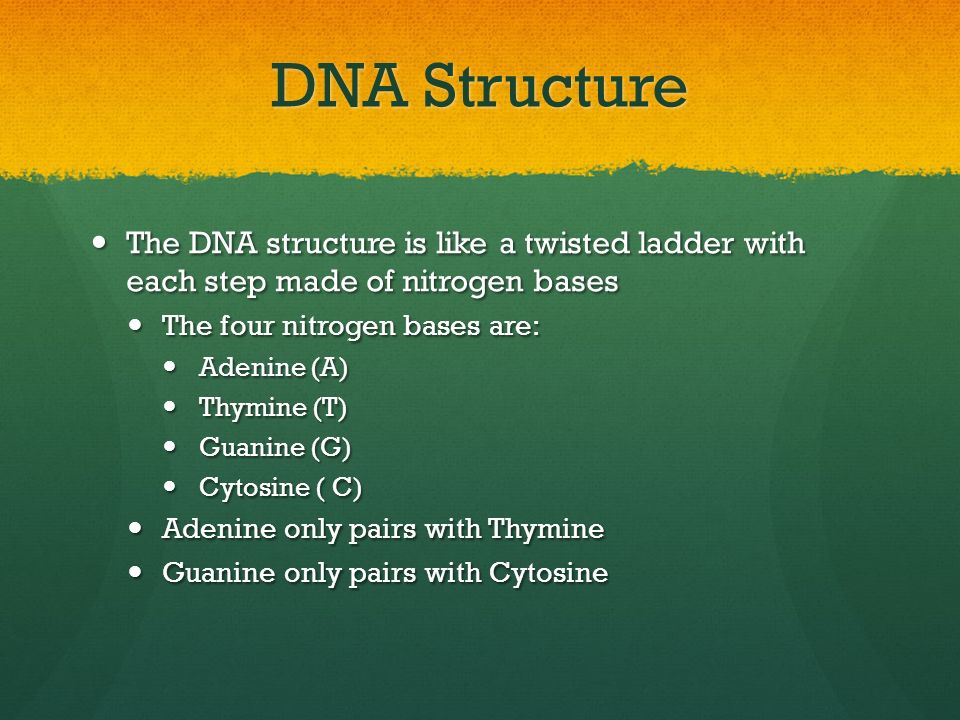 DNA Structure

- The DNA structure is like a twisted ladder with each step made of nitrogen bases
  - The four nitrogen bases are:
    - Adenine (A)
    - Thymine (T)
    - Guanine (G)
    - Cytosine ( C)
  - Adenine only pairs with Thymine
  - Guanine only pairs with Cytosine